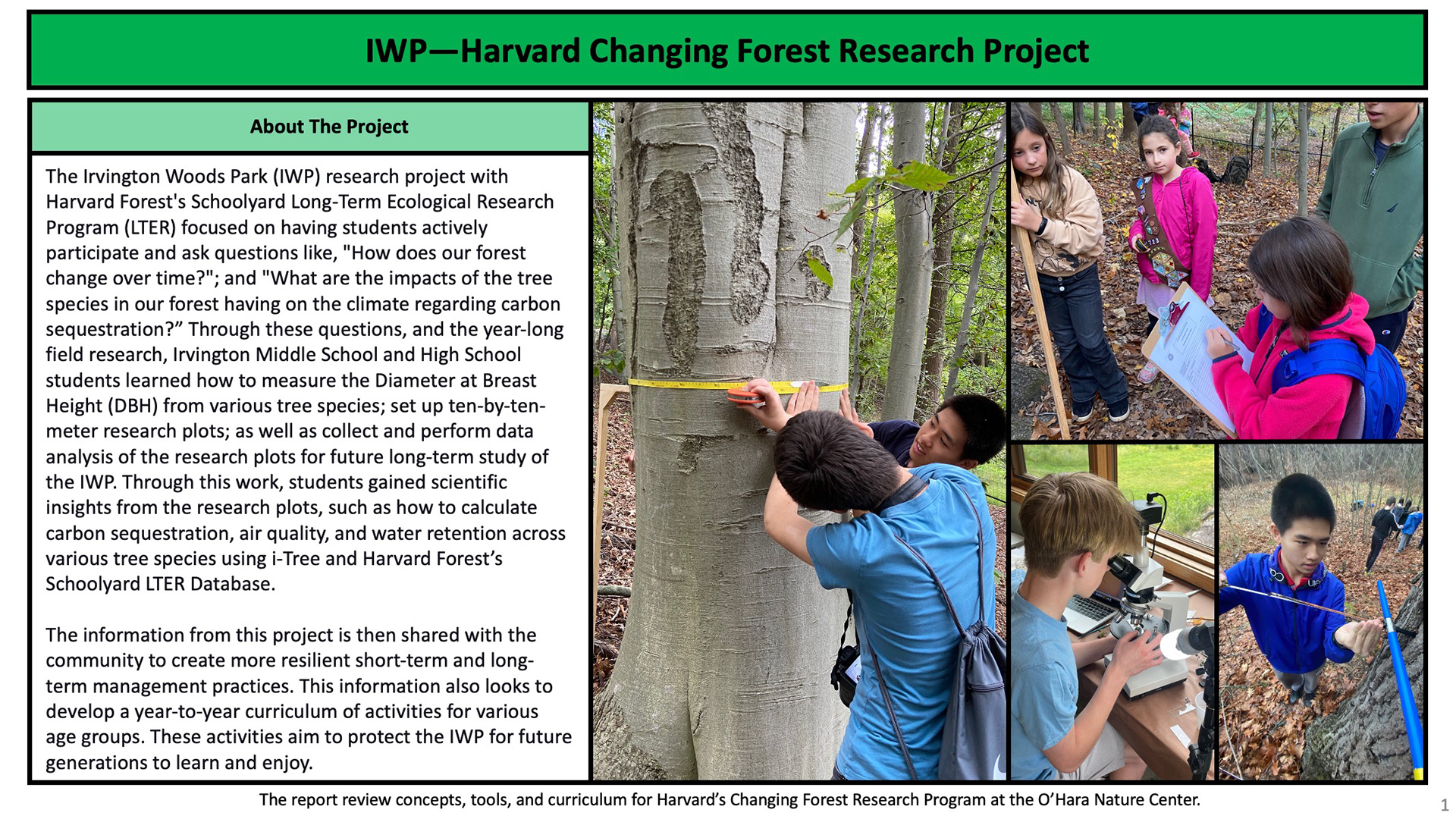 IWP—Harvard Changing Forest Research Project

About The Project

The Irvington Woods Park (IWP) research project with Harvard Forest's Schoolyard Long-Term Ecological Research Program (LTER) focused on having students actively participate and ask questions like, "How does our forest change over time?"; and "What are the impacts of the tree species in our forest having on the climate regarding carbon sequestration?” Through these questions, and the year-long field research, Irvington Middle School and High School students learned how to measure the Diameter at Breast Height (DBH) from various tree species; set up ten-by-ten-meter research plots; as well as collect and perform data analysis of the research plots for future long-term study of the IWP. Through this work, students gained scientific insights from the research plots, such as how to calculate carbon sequestration, air quality, and water retention across various tree species using i-Tree and Harvard Forest’s Schoolyard LTER Database.

The information from this project is then shared with the community to create more resilient short-term and long-term management practices. This information also looks to develop a year-to-year curriculum of activities for various age groups. These activities aim to protect the IWP for future generations to learn and enjoy.

The report review concepts, tools, and curriculum for Harvard’s Changing Forest Research Program at the O’Hara Nature Center.

1